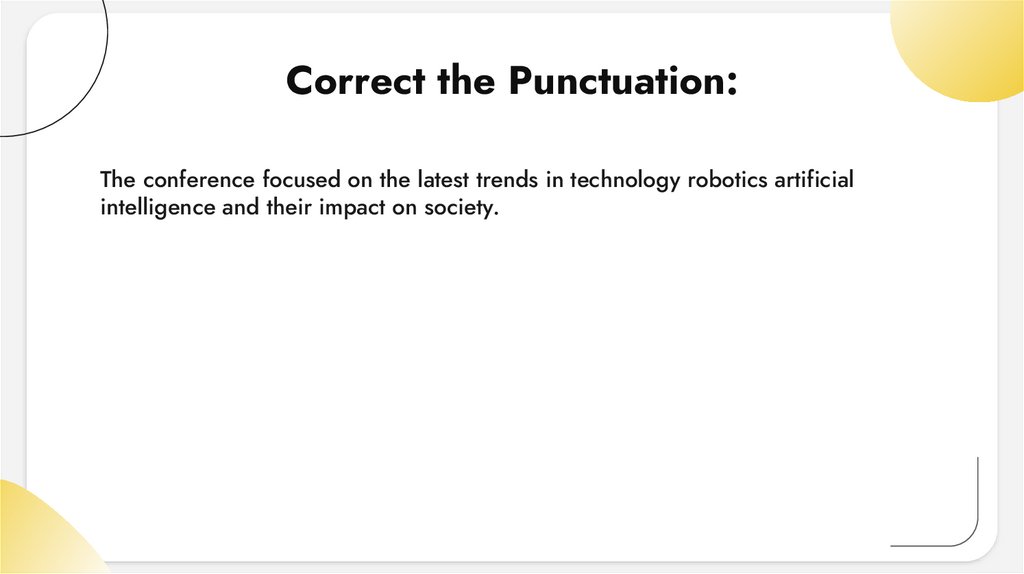 Correct the Punctuation:

The conference focused on the latest trends in technology robotics artificial intelligence and their impact on society.